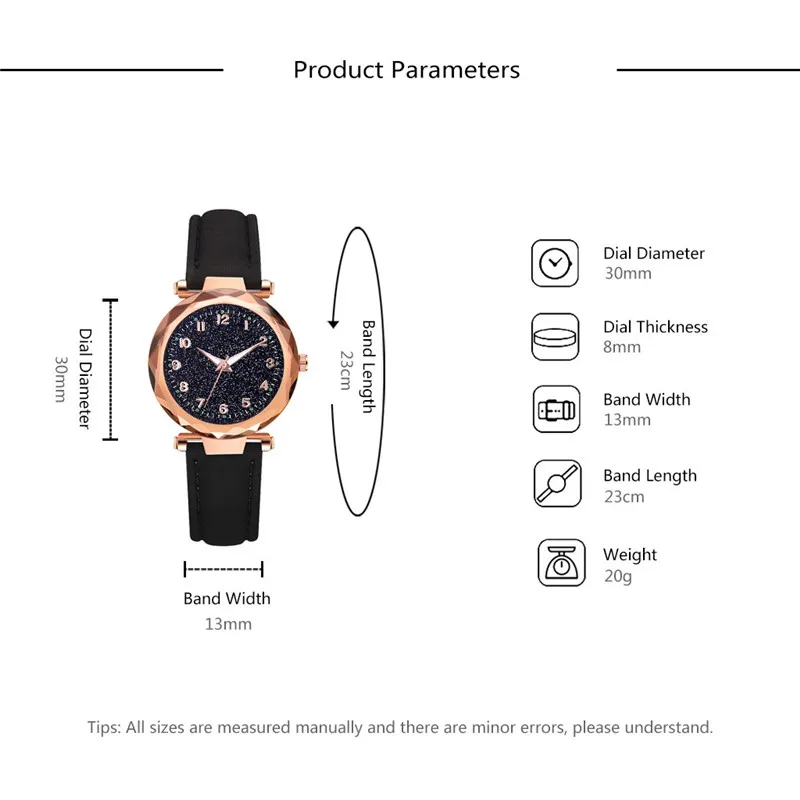 Product Parameters

Dial Diameter
30mm

12
1
2
3
4
5
6
7
8
9
10
11

Band Length
23cm

Band Width
13mm

Dial Diameter
30mm

Dial Thickness
8mm

Band Width
13mm

Band Length
23cm

Weight
20g

Tips: All sizes are measured manually and there are minor errors, please understand.